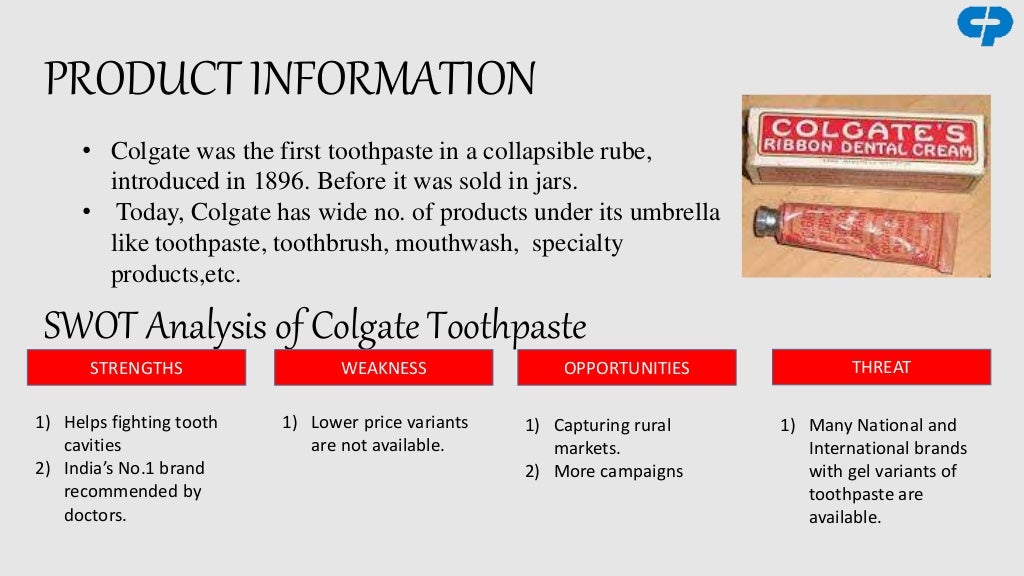 PRODUCT INFORMATION

• Colgate was the first toothpaste in a collapsible rube, introduced in 1896. Before it was sold in jars.
• Today, Colgate has wide no. of products under its umbrella like toothpaste, toothbrush, mouthwash, specialty products,etc.

COLGATE'S RIBBON DENTAL CREAM

SWOT Analysis of Colgate Toothpaste

STRENGTHS

1) Helps fighting tooth cavities
2) India's No.1 brand recommended by doctors.

WEAKNESS

1) Lower price variants are not available.

OPPORTUNITIES

1) Capturing rural markets.
2) More campaigns

THREAT

1) Many National and International brands with gel variants of toothpaste are available.